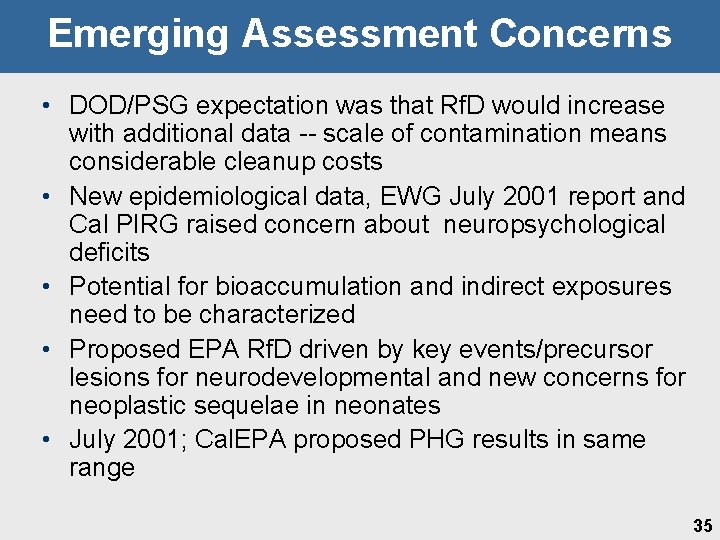 Emerging Assessment Concerns

• DOD/PSG expectation was that RfD would increase with additional data -- scale of contamination means considerable cleanup costs

• New epidemiological data, EWG July 2001 report and Cal PIRG raised concern about neuropsychological deficits

• Potential for bioaccumulation and indirect exposures need to be characterized

• Proposed EPA RfD driven by key events/precursor lesions for neurodevelopmental and new concerns for neoplastic sequelae in neonates

• July 2001; CalEPA proposed PHG results in same range

35